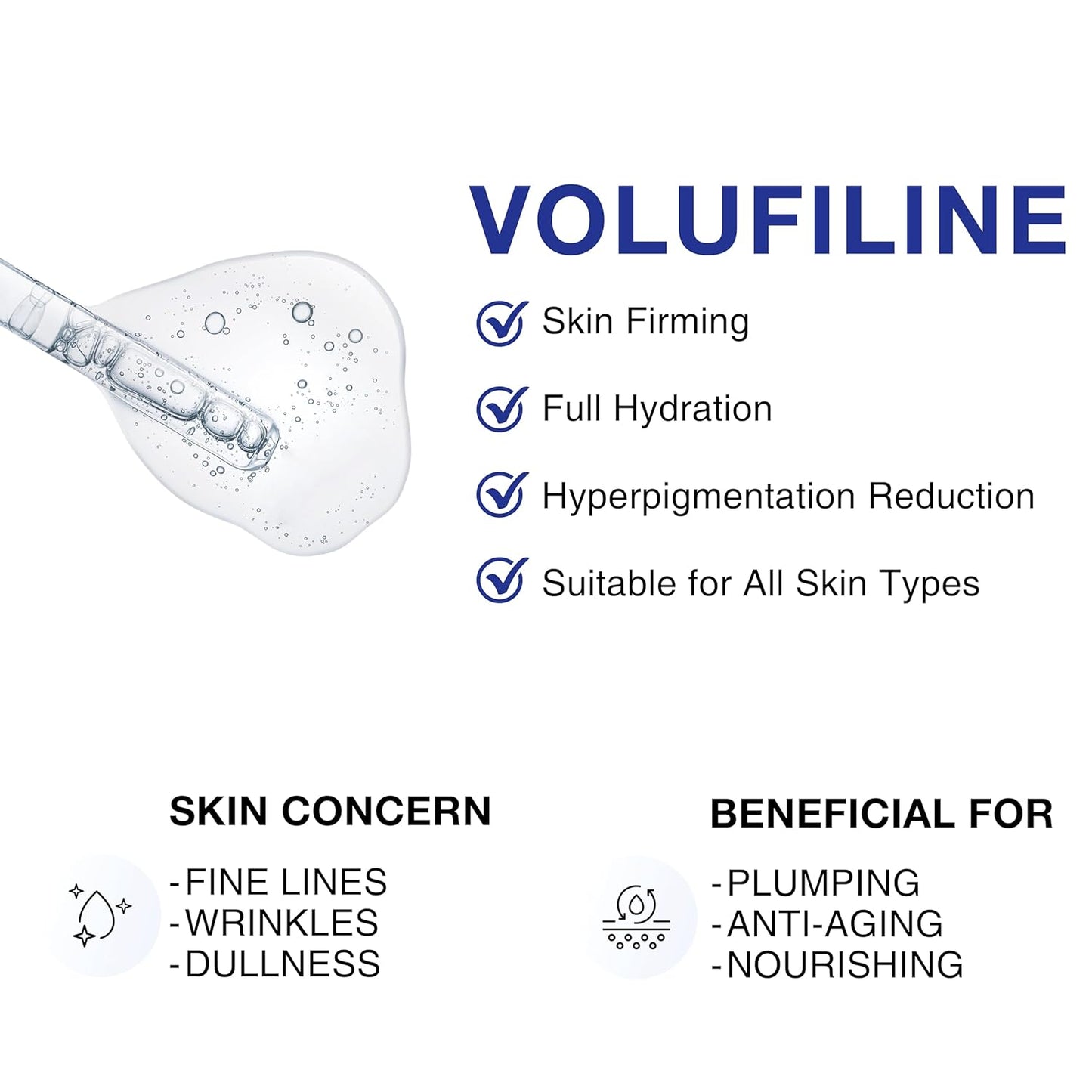 VOLUFILINE

Skin Firming

Full Hydration

Hyperpigmentation Reduction

Suitable for All Skin Types

SKIN CONCERN

-FINE LINES
-WRINKLES
-DULLNESS

BENEFICIAL FOR

-PLUMPING
-ANTI-AGING
-NOURISHING